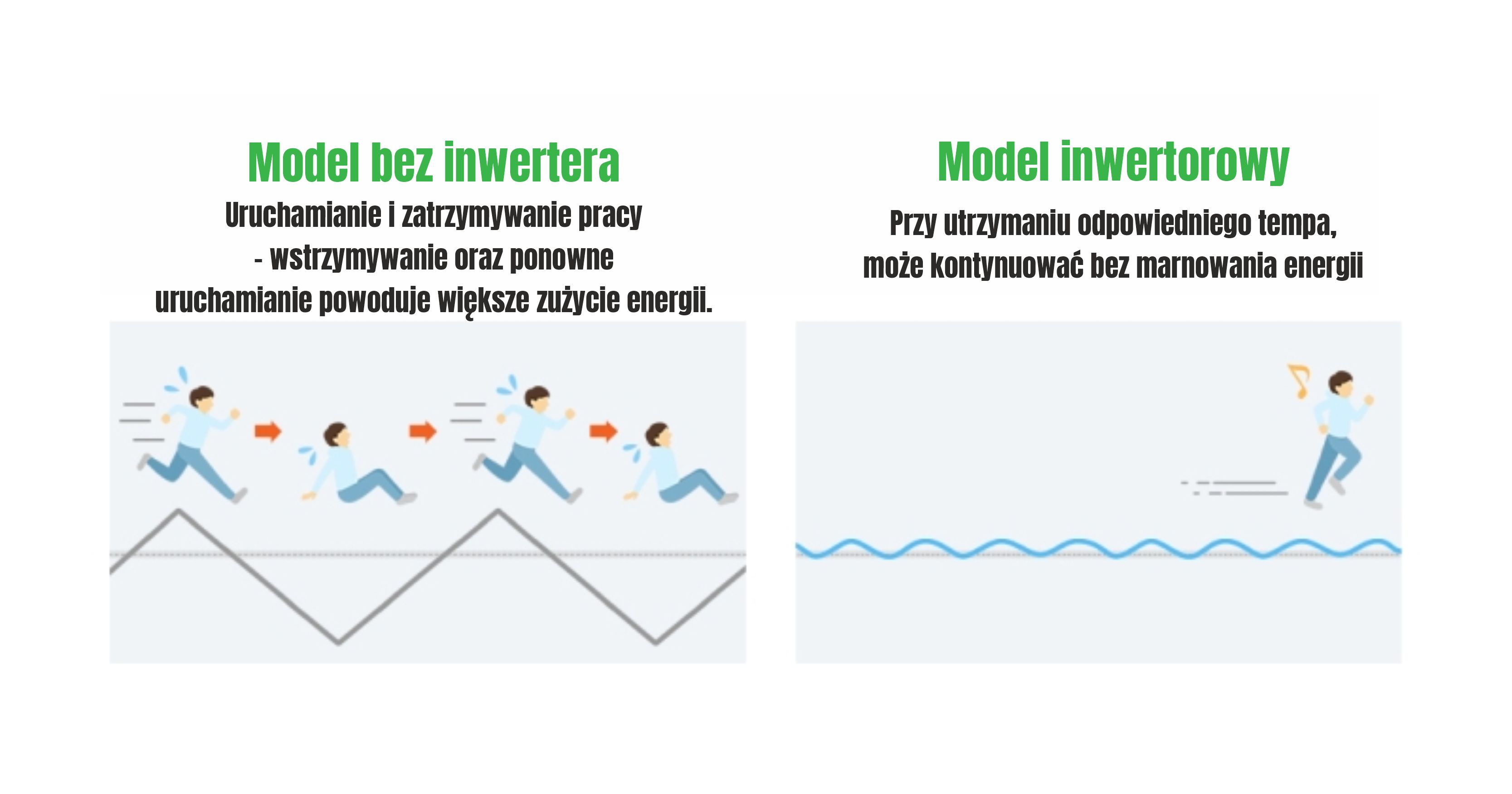 Model bez inwertera

Uruchamianie i zatrzymywanie pracy - wstrzymywanie oraz ponowne uruchamianie powoduje większe zużycie energii.

Model inwertorowy

Przy utrzymaniu odpowiedniego tempa, może kontynuować bez marnowania energii